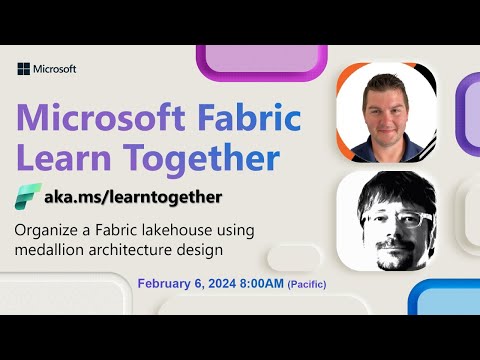 Microsoft

Microsoft Fabric Learn Together

aka.ms/learntogether

Organize a Fabric lakehouse using medallion architecture design

February 6, 2024 8:00AM (Pacific)